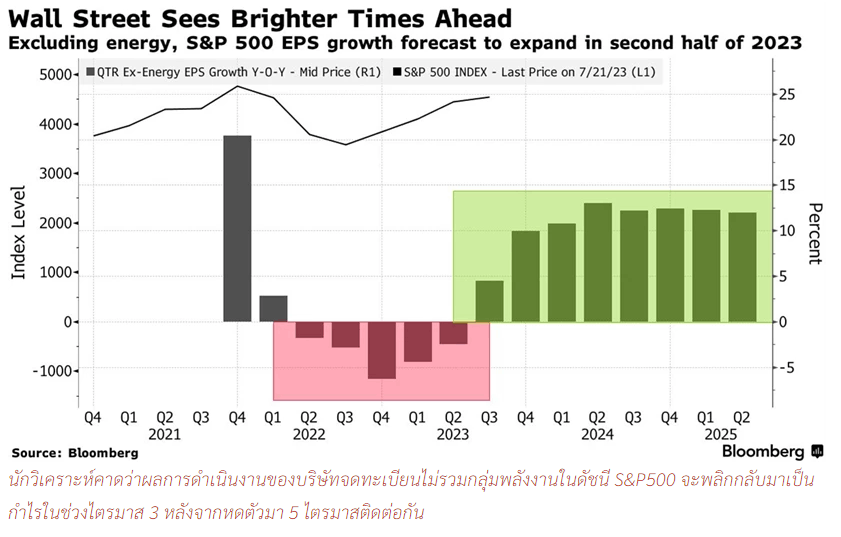 Wall Street Sees Brighter Times Ahead
Excluding energy, S&P 500 EPS growth forecast to expand in second half of 2023

QTR Ex-Energy EPS Growth Y-O-Y - Mid Price (R1)
S&P 500 INDEX - Last Price on 7/21/23 (L1)

Index Level
5000
4000
3000
2000
1000
0
-1000

Percent
25
20
15
10
5
0
-5

Q4 Q1 Q2 Q3 Q4 Q1 Q2 Q3 Q4 Q1 Q2 Q3 Q4 Q1 Q2 Q3 Q4 Q1 Q2
2021 2022 2023 2024 2025

Source: Bloomberg
Bloomberg

นักวิเคราะห์คาดว่าผลการดำเนินงานของบริษัทจดทะเบียนไม่รวมกลุ่มพลังงานในดัชนี S&P500 จะพลิกกลับมาเป็นกำไรในช่วงไตรมาส 3 หลังจากหดตัวมา 5 ไตรมาสติดต่อกัน